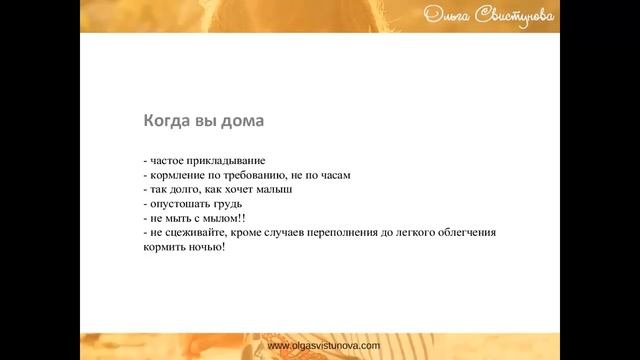 Ольга Свистунова

Когда вы дома

- частое прикладывание
- кормление по требованию, не по часам
- так долго, как хочет малыш
- опустошать грудь
- не мыть с мылом!!
- не сцеживайте, кроме случаев переполнения до легкого облегчения
кормить ночью!

www.olgasvistunova.com